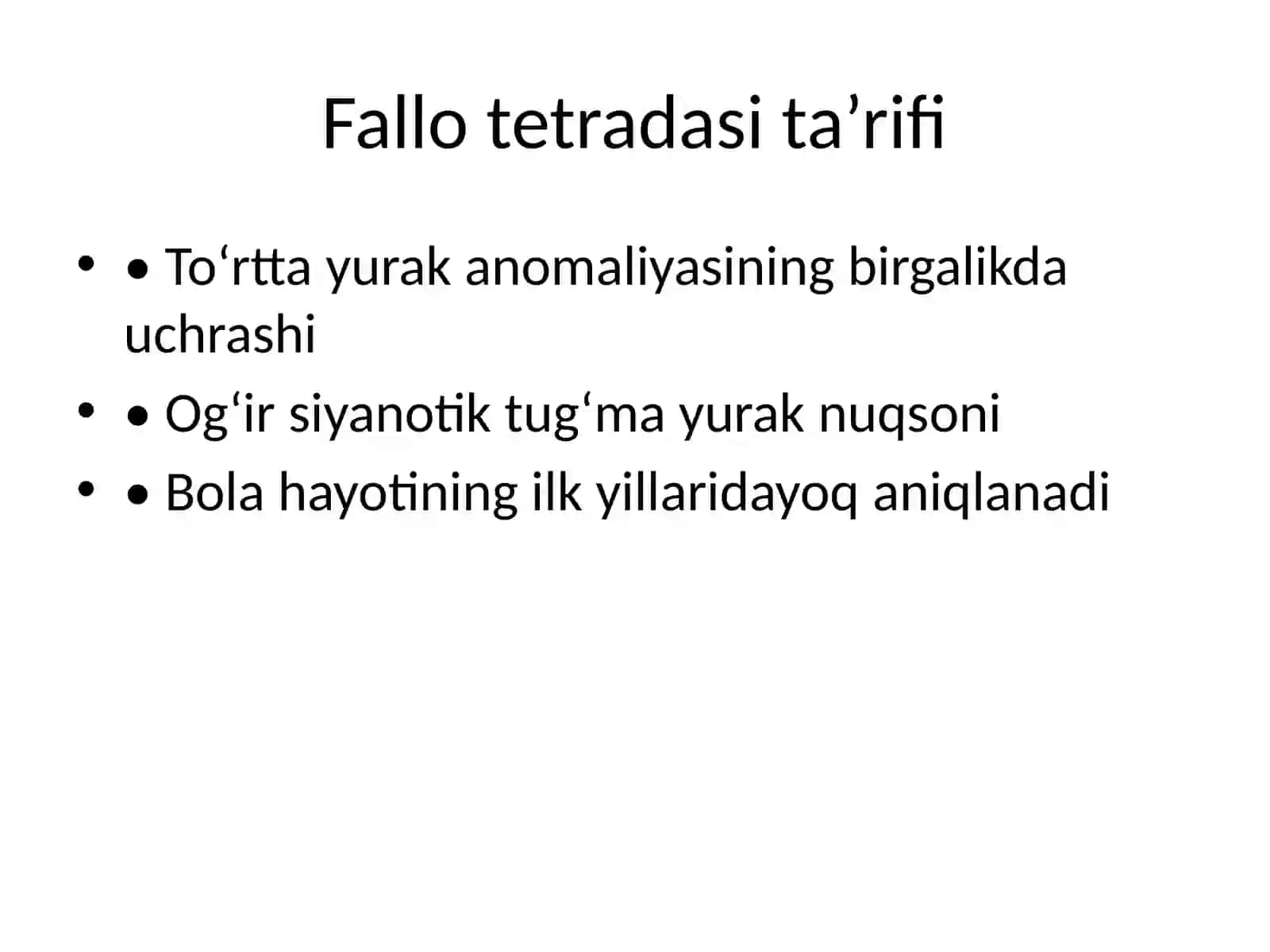 Fallo tetradasi ta’rifi

• • To‘rtta yurak anomaliyasining birgalikda uchrashi
• • Og‘ir siyanotik tug‘ma yurak nuqsoni
• • Bola hayotining ilk yillaridayoq aniqlanadi